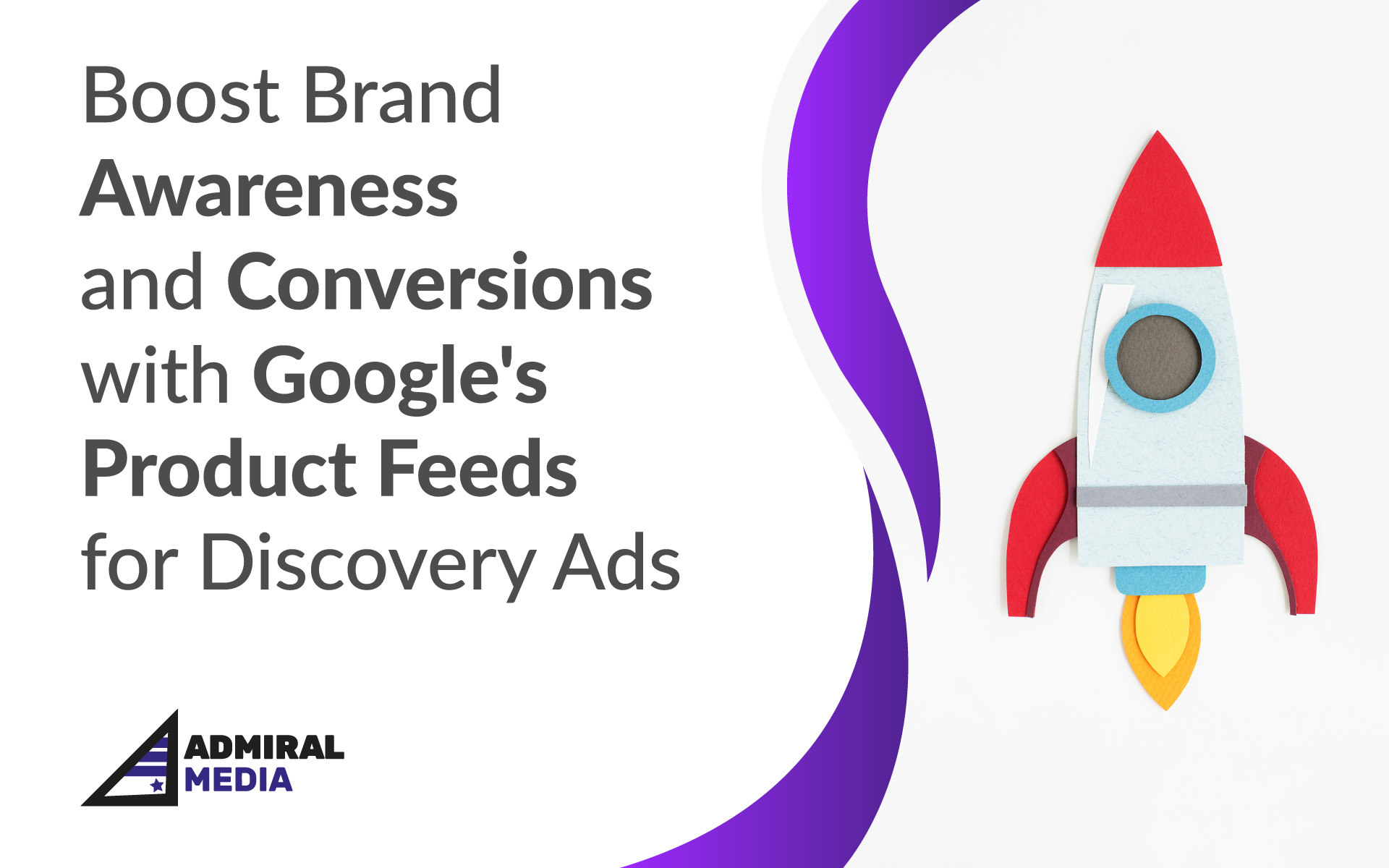 Boost Brand Awareness and Conversions with Google's Product Feeds for Discovery Ads

ADMIRAL MEDIA